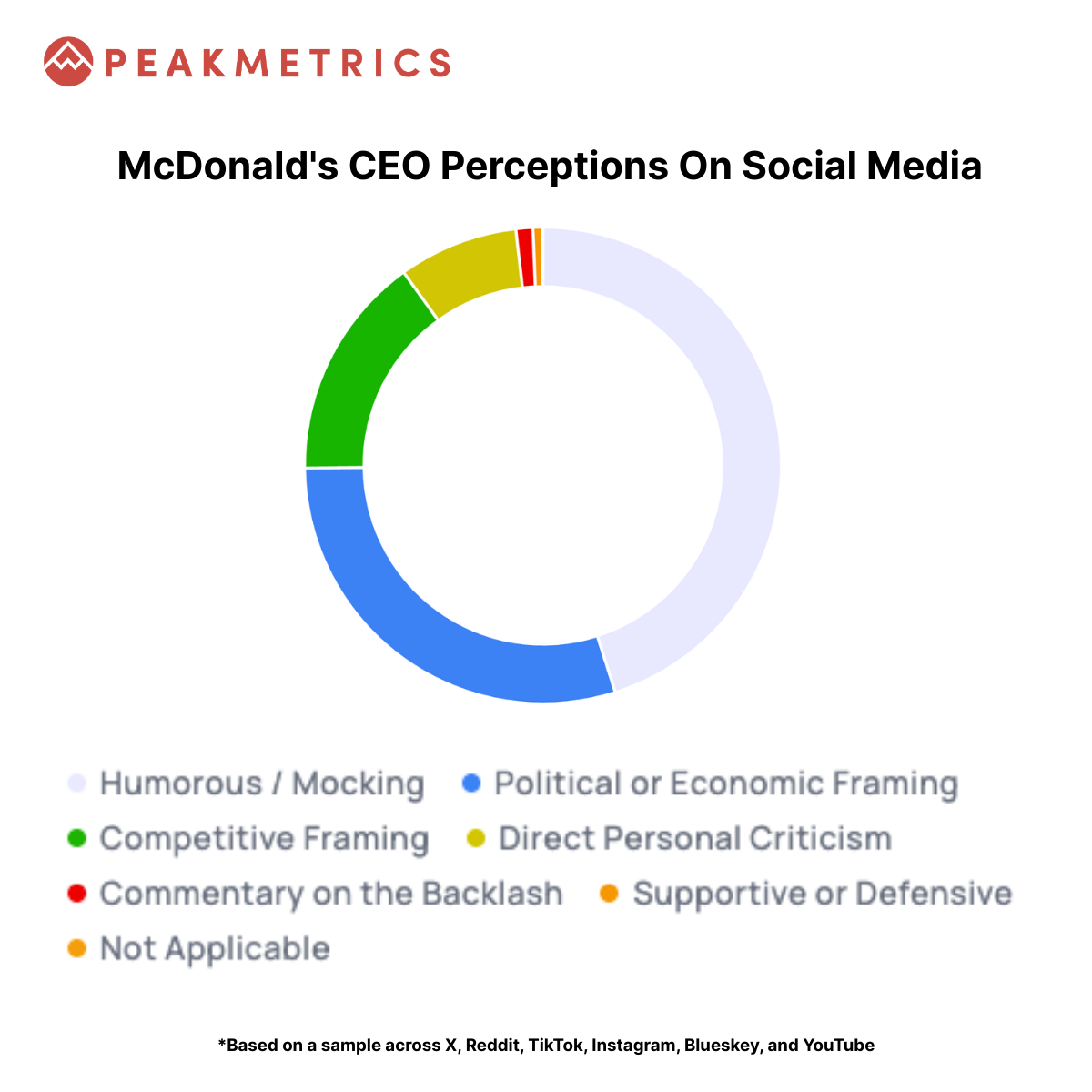 PEAKMETRICS

McDonald's CEO Perceptions On Social Media

Humorous / Mocking
Political or Economic Framing
Competitive Framing
Direct Personal Criticism
Commentary on the Backlash
Supportive or Defensive
Not Applicable

*Based on a sample across X, Reddit, TikTok, Instagram, Blueskey, and YouTube